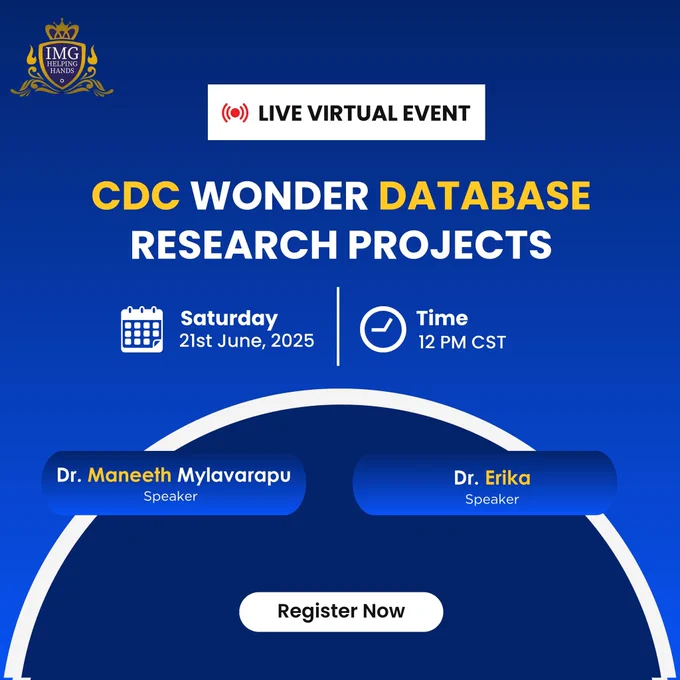 IMG HELPING HANDS

LIVE VIRTUAL EVENT

CDC WONDER DATABASE RESEARCH PROJECTS

Saturday
21st June, 2025

Time
12 PM CST

Dr. Maneeth Mylavarapu
Speaker

Dr. Erika
Speaker

Register Now